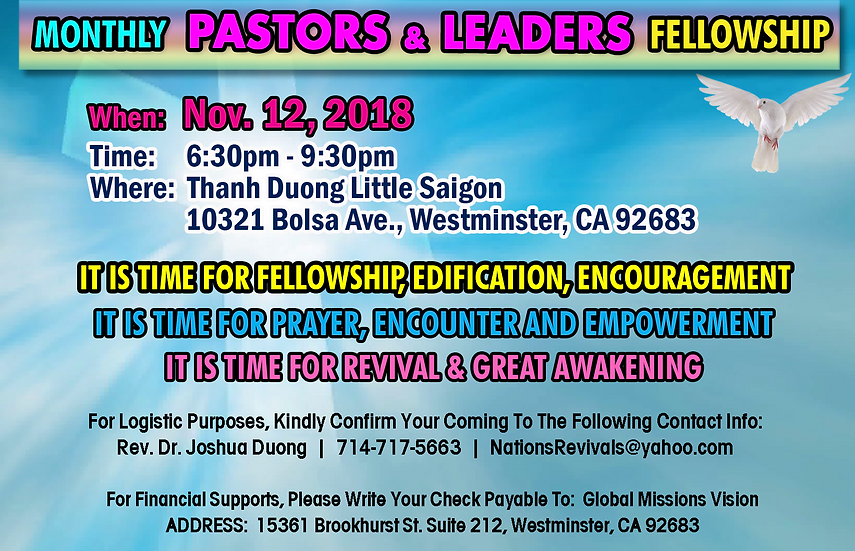 MONTHLY PASTORS & LEADERS FELLOWSHIP

When: Nov. 12, 2018
Time: 6:30pm - 9:30pm
Where: Thanh Duong Little Saigon
10321 Bolsa Ave., Westminster, CA 92683

IT IS TIME FOR FELLOWSHIP, EDIFICATION, ENCOURAGEMENT
IT IS TIME FOR PRAYER, ENCOUNTER AND EMPOWERMENT
IT IS TIME FOR REVIVAL & GREAT AWAKENING

For Logistic Purposes, Kindly Confirm Your Coming To The Following Contact Info:
Rev. Dr. Joshua Duong | 714-717-5663 | NationsRevivals@yahoo.com

For Financial Supports, Please Write Your Check Payable To: Global Missions Vision
ADDRESS: 15361 Brookhurst St. Suite 212, Westminster, CA 92683